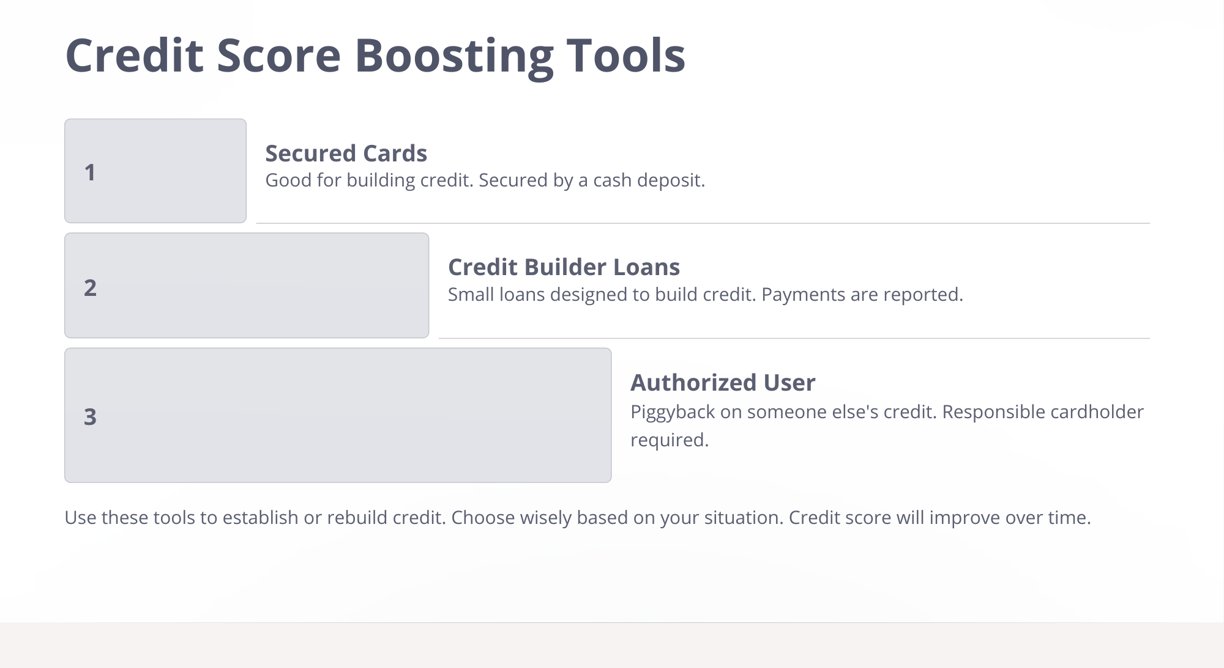 Credit Score Boosting Tools

1

Secured Cards
Good for building credit. Secured by a cash deposit.

2

Credit Builder Loans
Small loans designed to build credit. Payments are reported.

3

Authorized User
Piggyback on someone else's credit. Responsible cardholder required.

Use these tools to establish or rebuild credit. Choose wisely based on your situation. Credit score will improve over time.